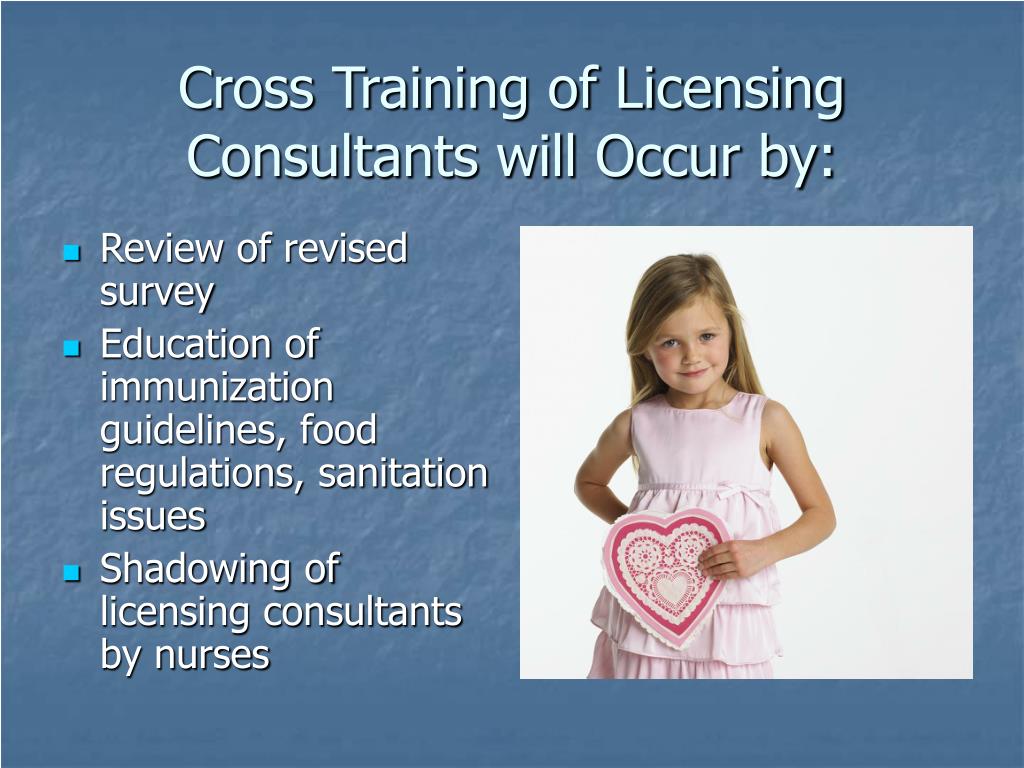 Cross Training of Licensing Consultants will Occur by:

- Review of revised survey
- Education of immunization guidelines, food regulations, sanitation issues
- Shadowing of licensing consultants by nurses